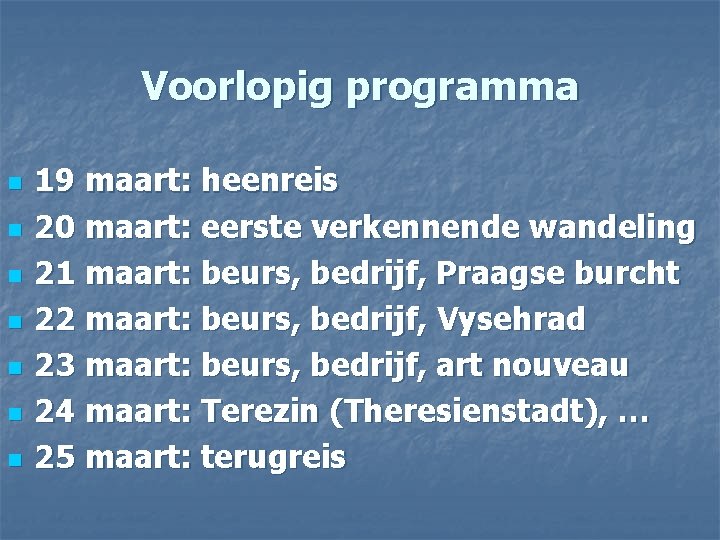 Voorlopig programma

- 19 maart: heenreis
- 20 maart: eerste verkennende wandeling
- 21 maart: beurs, bedrijf, Praagse burcht
- 22 maart: beurs, bedrijf, Vysehrad
- 23 maart: beurs, bedrijf, art nouveau
- 24 maart: Terezin (Theresienstadt), …
- 25 maart: terugreis